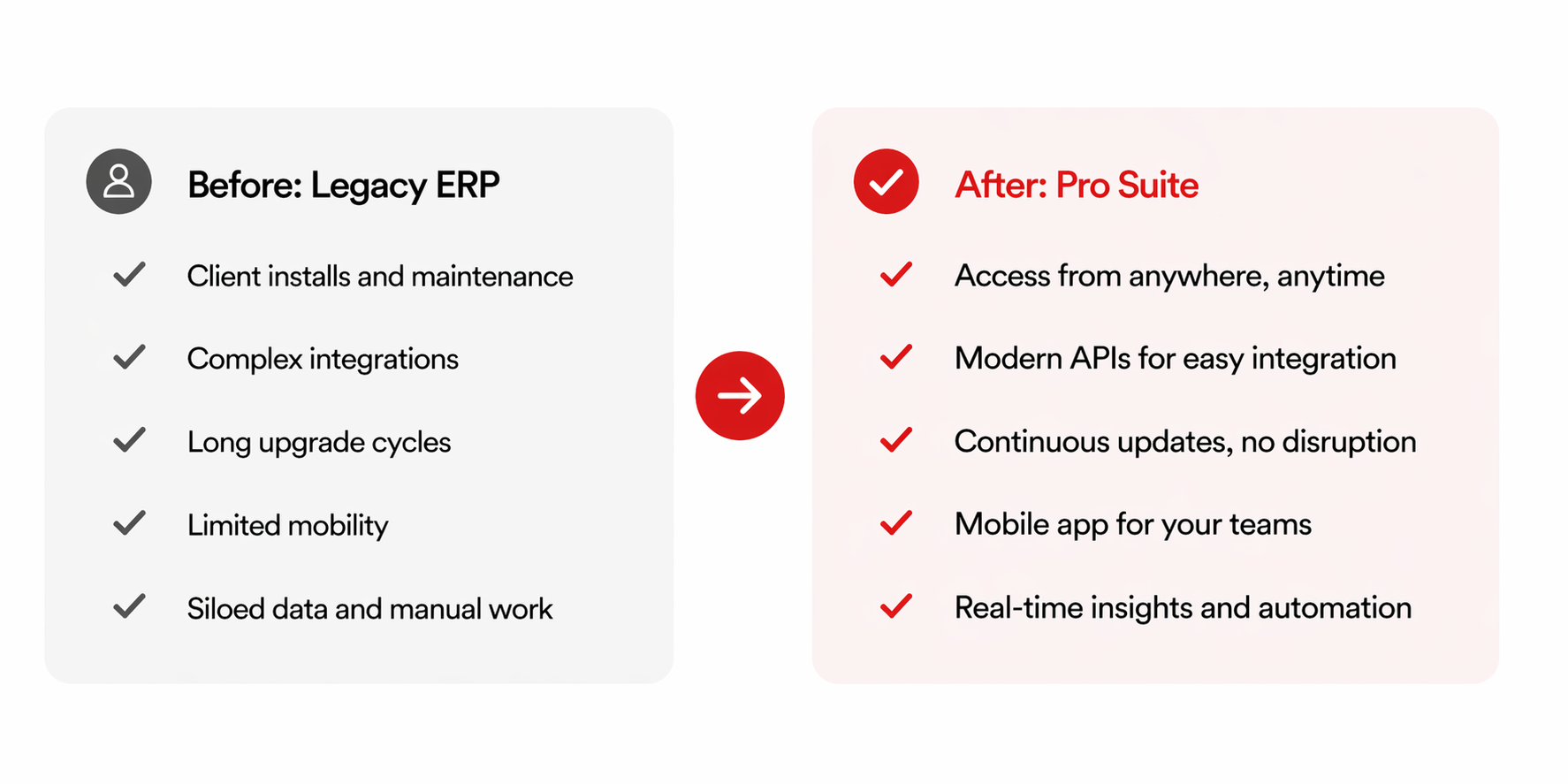 Before: Legacy ERP

Client installs and maintenance

Complex integrations

Long upgrade cycles

Limited mobility

Siloed data and manual work

After: Pro Suite

Access from anywhere, anytime

Modern APIs for easy integration

Continuous updates, no disruption

Mobile app for your teams

Real-time insights and automation